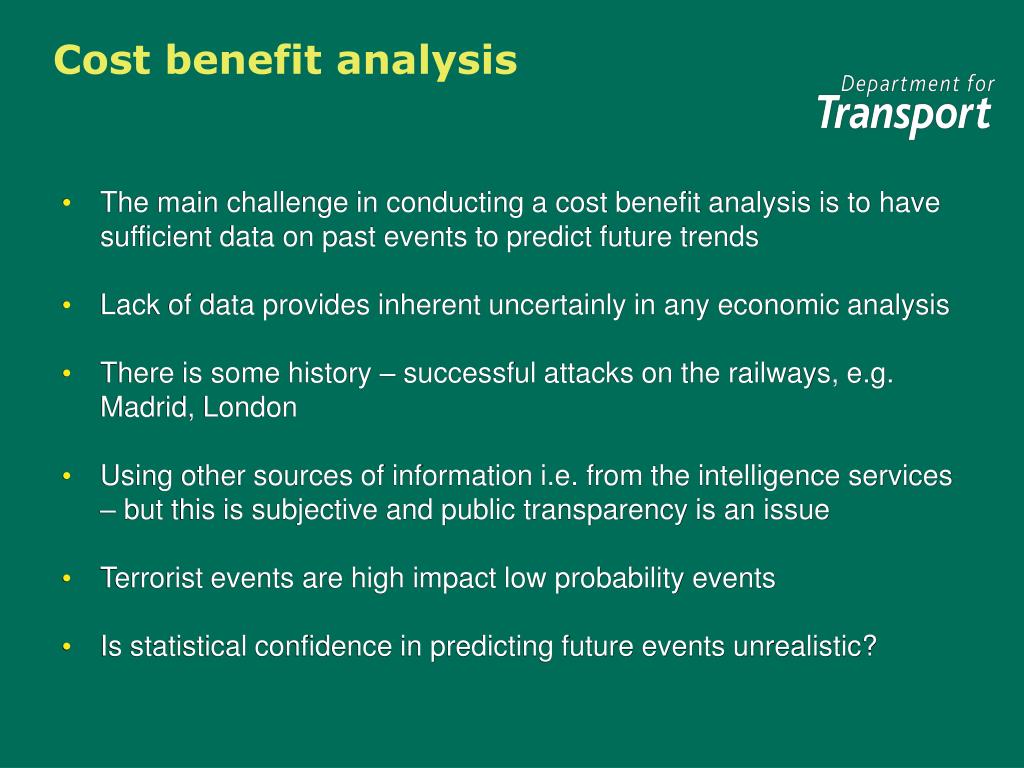 Cost benefit analysis

Department for
Transport

• The main challenge in conducting a cost benefit analysis is to have sufficient data on past events to predict future trends

• Lack of data provides inherent uncertainly in any economic analysis

• There is some history – successful attacks on the railways, e.g. Madrid, London

• Using other sources of information i.e. from the intelligence services – but this is subjective and public transparency is an issue

• Terrorist events are high impact low probability events

• Is statistical confidence in predicting future events unrealistic?